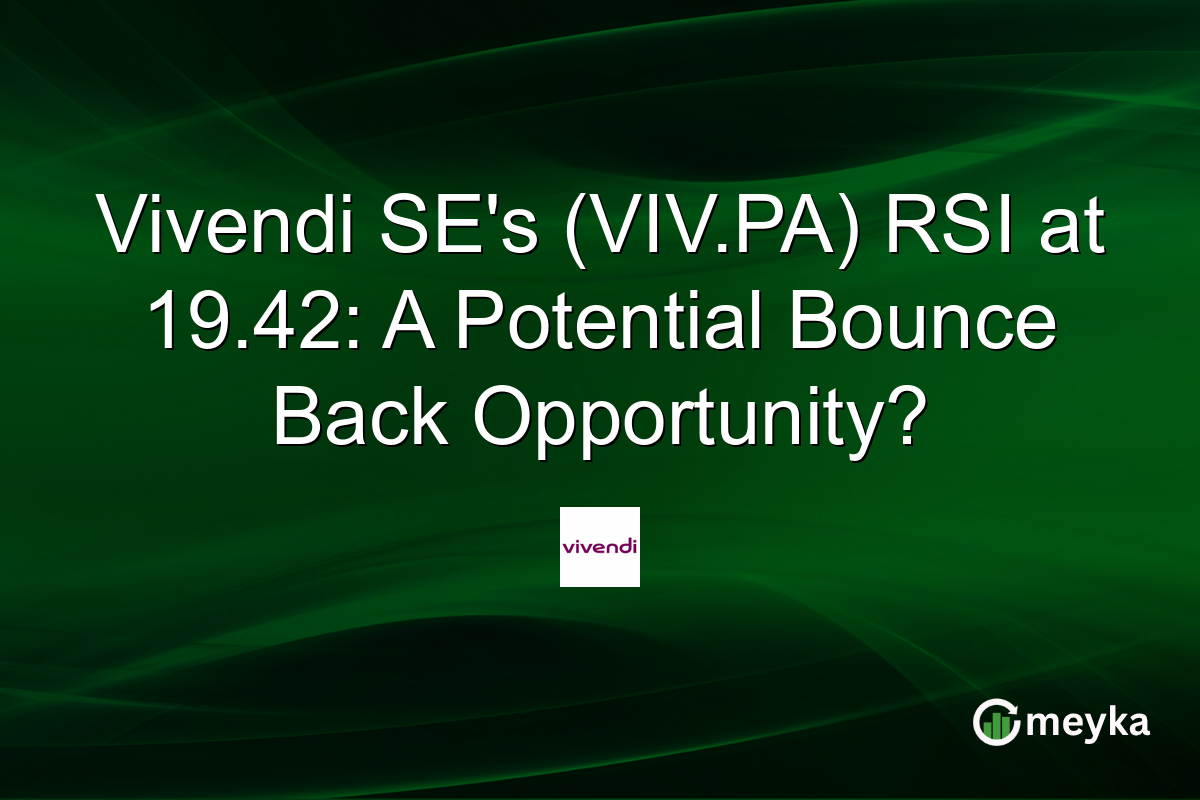 Vivendi SE's (VIV.PA) RSI at 19.42: A Potential Bounce Back Opportunity?

vivendi

meyka